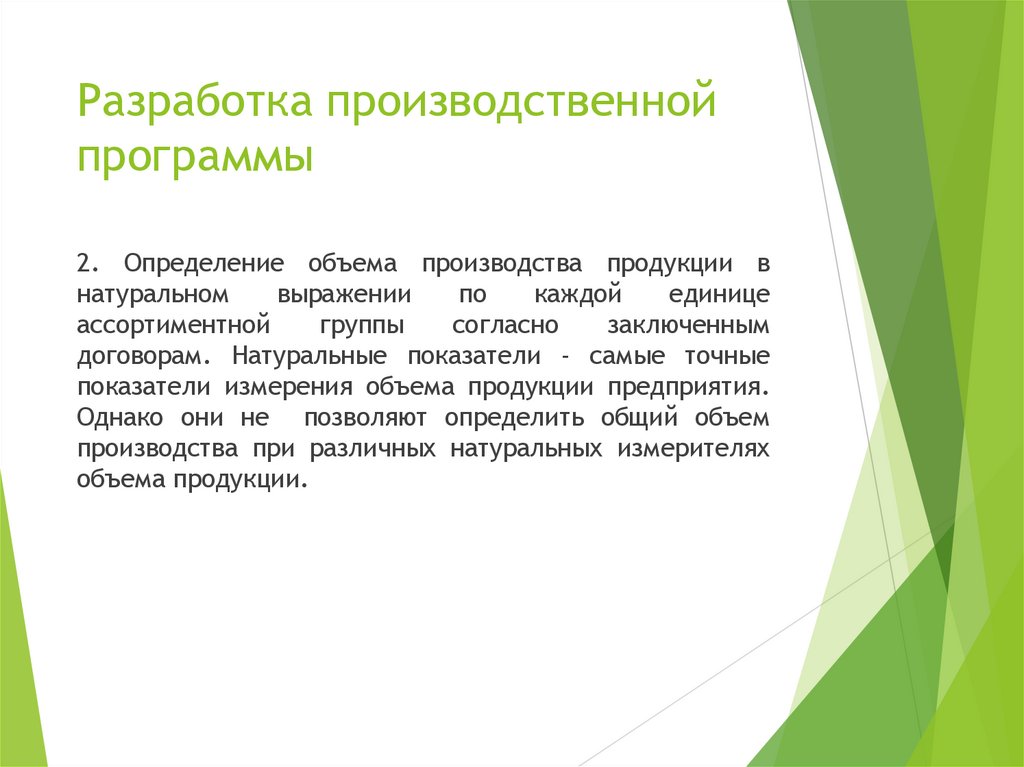 Разработка производственной программы

2. Определение объема производства продукции в натуральном выражении по каждой единице ассортиментной группы согласно заключенным договорам. Натуральные показатели - самые точные показатели измерения объема продукции предприятия. Однако они не позволяют определить общий объем производства при различных натуральных измерителях объема продукции.